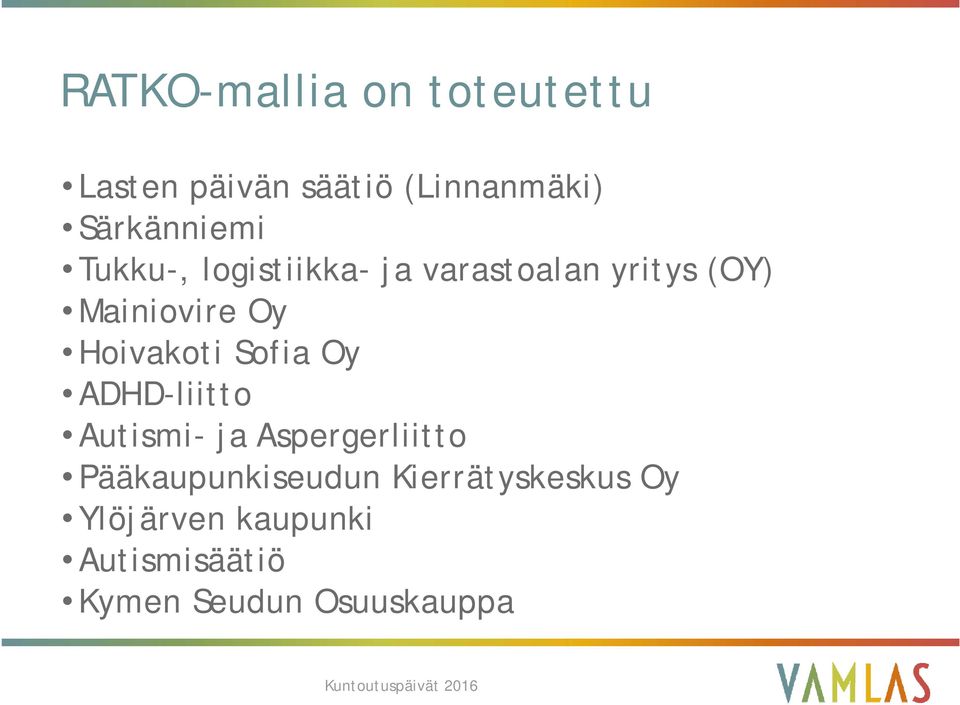 RATKO-mallia on toteutettu

• Lasten päivän säätiö (Linnanmäki)
• Särkänniemi
• Tukku-, logistiikka- ja varastoalan yritys (OY)
• Mainiovire Oy
• Hoivakoti Sofia Oy
• ADHD-liitto
• Autismi- ja Aspergerliitto
• Pääkaupunkiseudun Kierrätyskeskus Oy
• Ylöjärven kaupunki
• Autismisäätiö
• Kymen Seudun Osuuskauppa

Kuntoutuspäivät 2016

VAMLAS